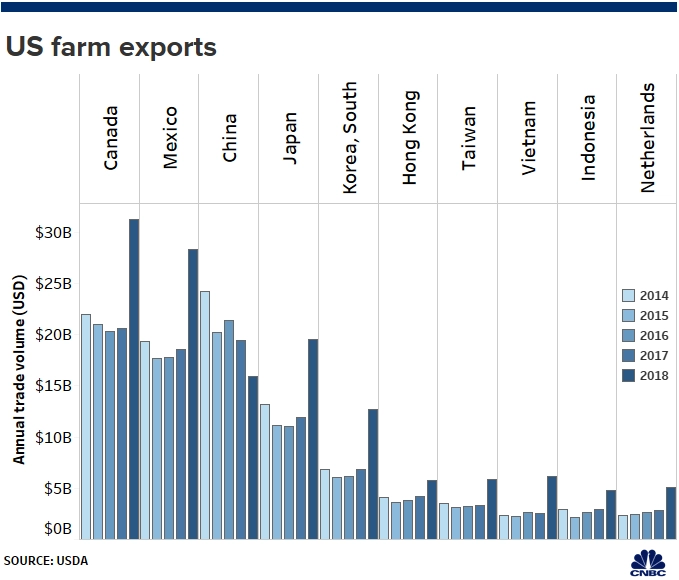 US farm exports

Canada
Mexico
China
Japan
Korea, South
Hong Kong
Taiwan
Vietnam
Indonesia
Netherlands

Annual trade volume (USD)

$30B
$25B
$20B
$15B
$10B
$5B
$0B

2014
2015
2016
2017
2018

SOURCE: USDA

CNBC